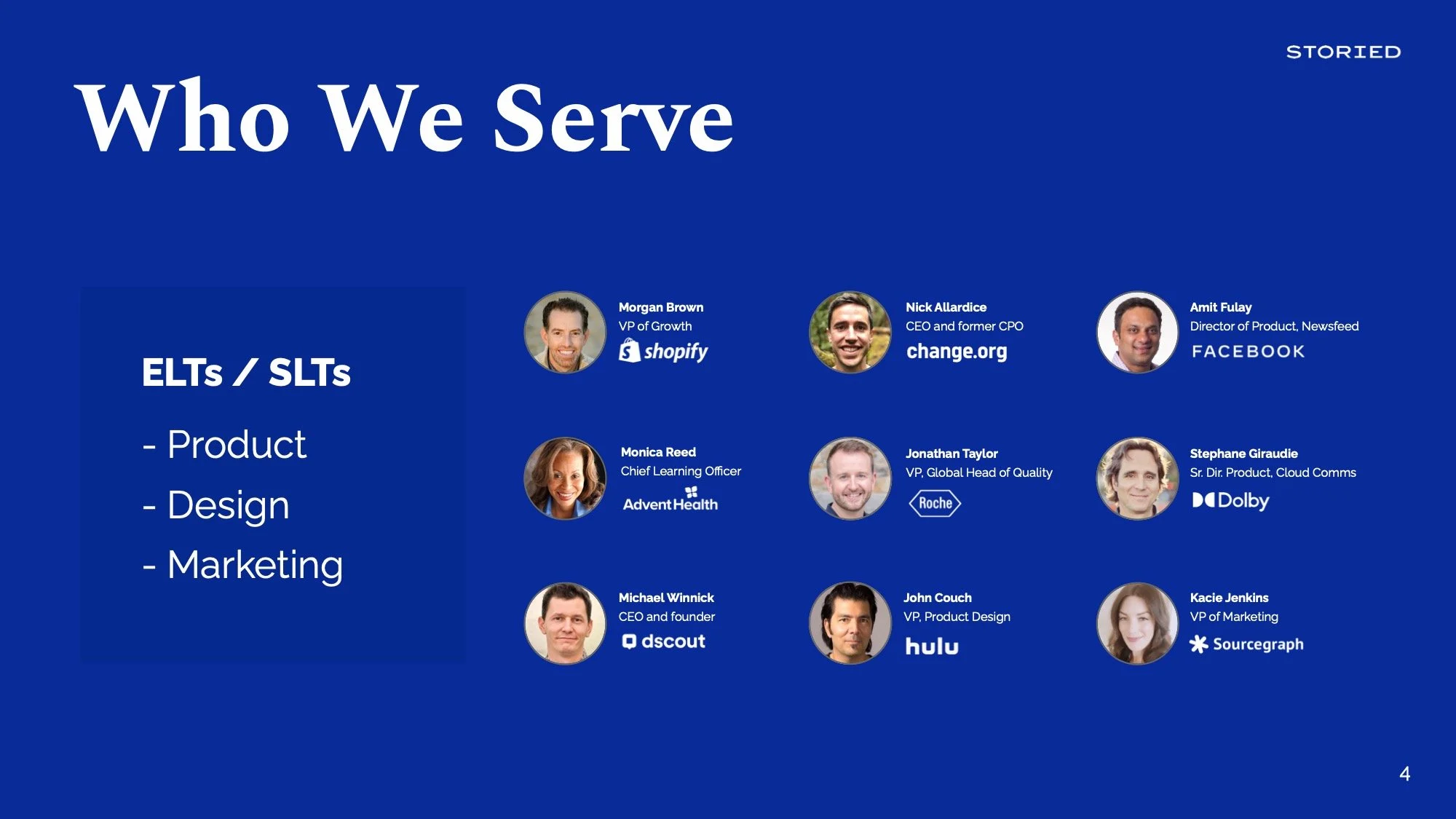 STORIED

Who We Serve

ELTs / SLTs

- Product
- Design
- Marketing

Morgan Brown
VP of Growth
shopify

Nick Allardice
CEO and former CPO
change.org

Amit Fulay
Director of Product, Newsfeed
FACEBOOK

Monica Reed
Chief Learning Officer
AdventHealth

Jonathan Taylor
VP, Global Head of Quality
Roche

Stephane Giraudie
Sr. Dir. Product, Cloud Comms
Dolby

Michael Winnick
CEO and founder
dscout

John Couch
VP, Product Design
hulu

Kacie Jenkins
VP of Marketing
Sourcegraph

4